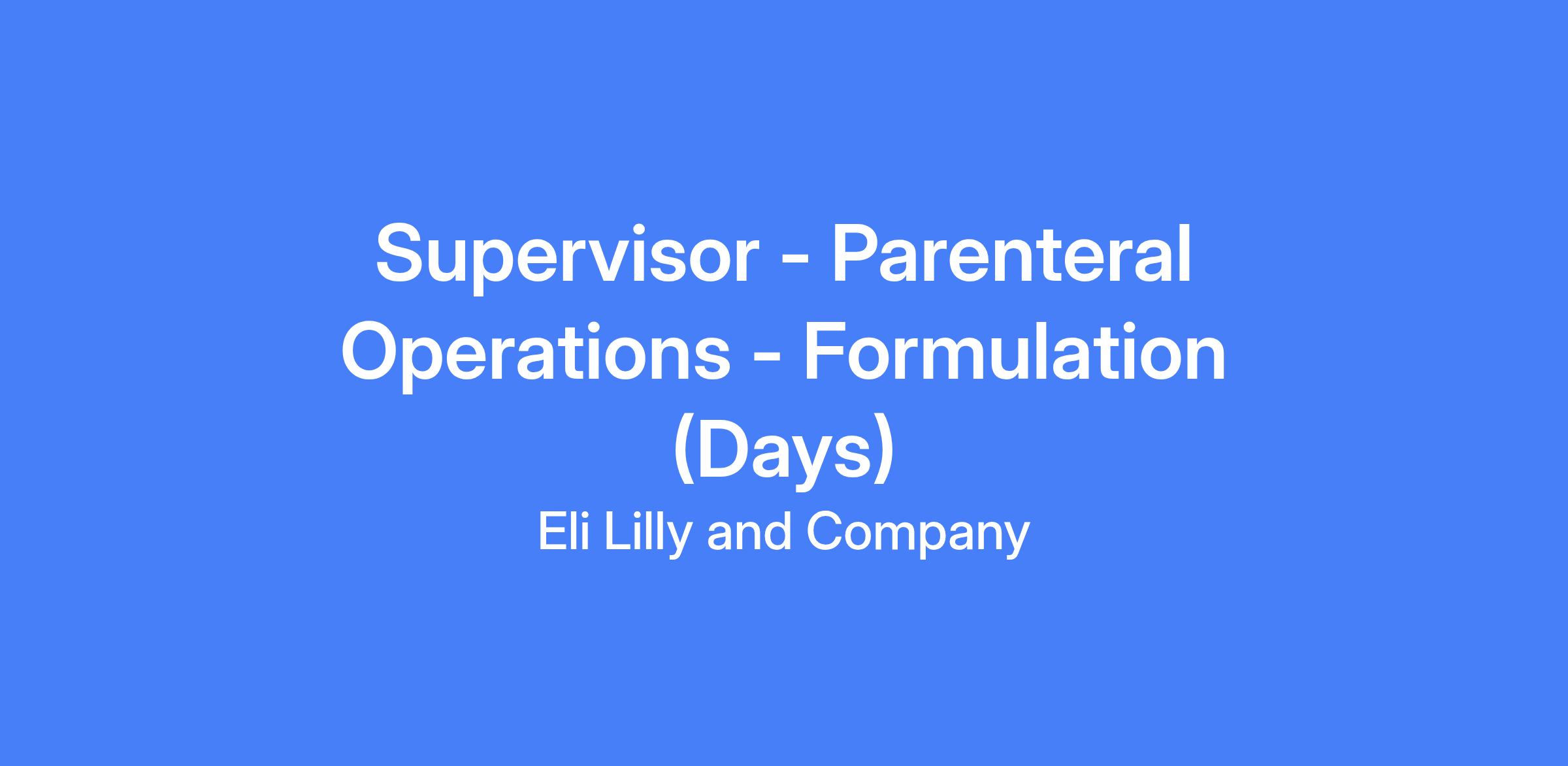 Supervisor - Parenteral Operations - Formulation (Days)

Eli Lilly and Company